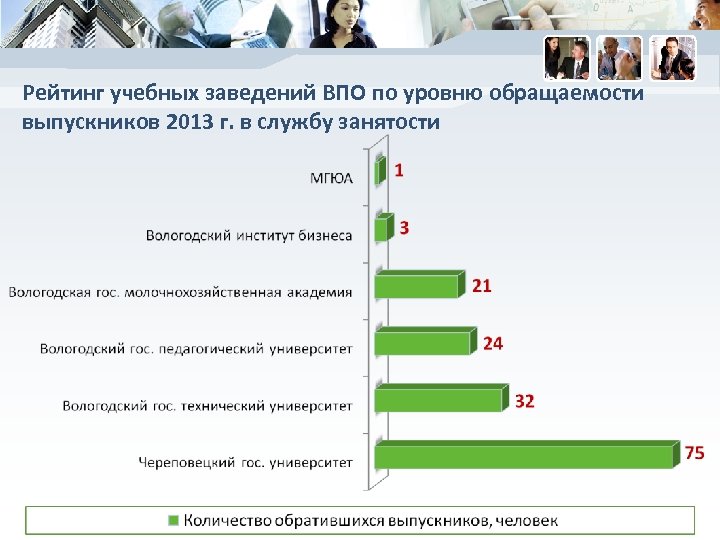 Рейтинг учебных заведений ВПО по уровню обращаемости выпускников 2013 г. в службу занятости

МГЮА 1

Вологодский институт бизнеса 3

Вологодская гос. молочнохозяйственная академия 21

Вологодский гос. педагогический университет 24

Вологодский гос. технический университет 32

Череповецкий гос. университет 75

Количество обратившихся выпускников, человек